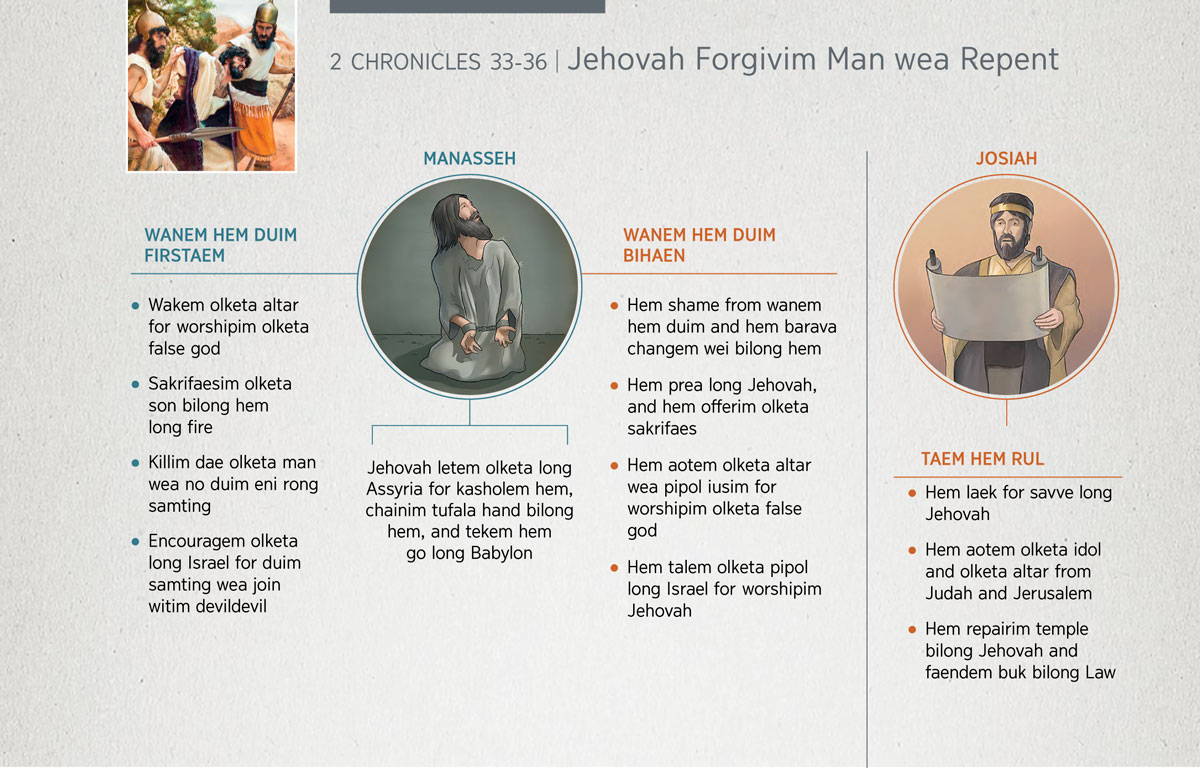 2 CHRONICLES 33-36 | Jehovah Forgivim Man wea Repent

MANASSEH

WANEM HEM DUIM FIRSTAEM

• Wakem olketa altar for worshipim olketa false god

• Sakrifaesim olketa son bilong hem long fire

• Killim dae olketa man wea no duim eni rong samting

• Encouragem olketa long Israel for duim samting wea join witim devildevil

Jehovah letem olketa long Assyria for kasholem hem, chainim tufala hand bilong hem, and tekem hem go long Babylon

WANEM HEM DUIM BIHAEN

• Hem shame from wanem hem duim and hem barava changem wei bilong hem

• Hem prea long Jehovah, and hem offerim olketa sakrifaes

• Hem aotem olketa altar wea pipol iusim for worshipim olketa false god

• Hem talem olketa pipol long Israel for worshipim Jehovah

JOSIAH

TAEM HEM RUL

• Hem laek for savve long Jehovah

• Hem aotem olketa idol and olketa altar from Judah and Jerusalem

• Hem repairim temple bilong Jehovah and faendem buk bilong Law